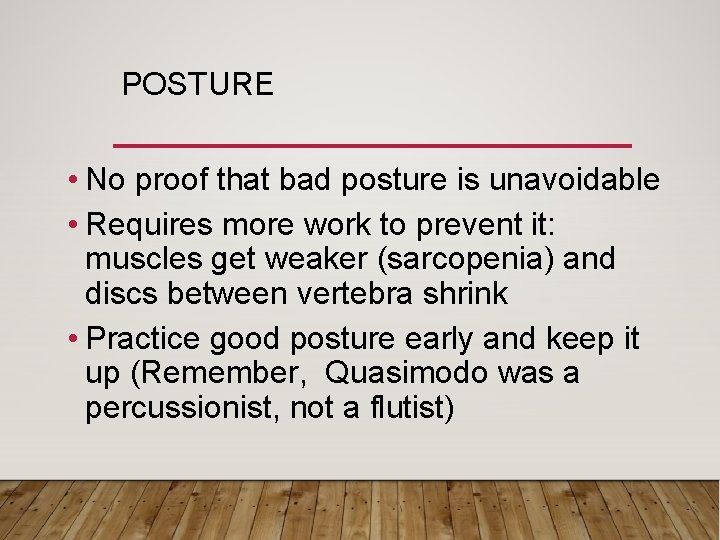 POSTURE

• No proof that bad posture is unavoidable

• Requires more work to prevent it: muscles get weaker (sarcopenia) and discs between vertebra shrink

• Practice good posture early and keep it up (Remember,  Quasimodo was a percussionist, not a flutist)